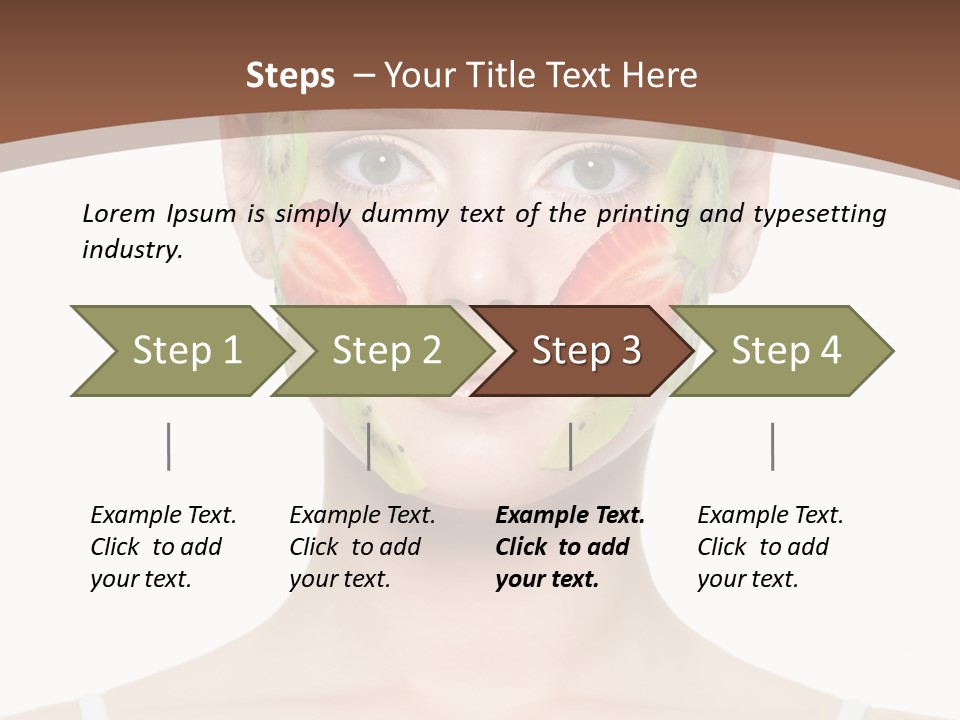 Steps – Your Title Text Here

Lorem Ipsum is simply dummy text of the printing and typesetting industry.

Step 1

Step 2

Step 3

Step 4

Example Text. Click to add your text.

Example Text. Click to add your text.

Example Text. Click to add your text.

Example Text. Click to add your text.